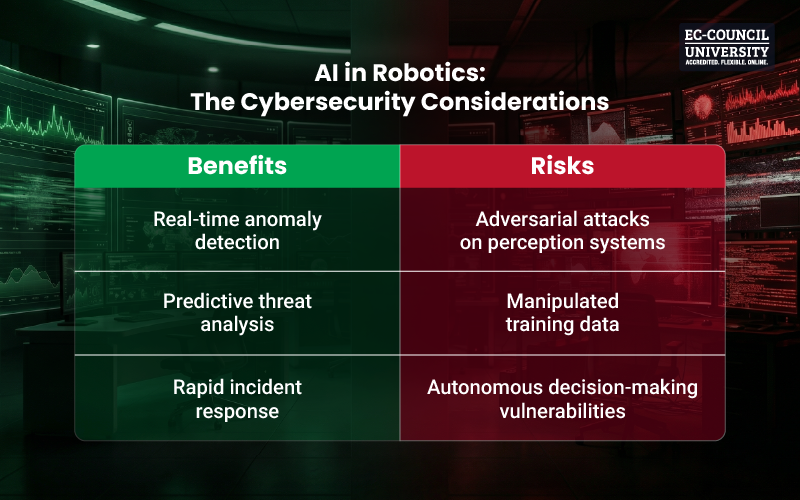 EC-COUNCIL UNIVERSITY
ACCREDITED. FLEXIBLE. ONLINE.

AI in Robotics:
The Cybersecurity Considerations

| Benefits | Risks |
|---|---|
| Real-time anomaly detection | Adversarial attacks on perception systems |
| Predictive threat analysis | Manipulated training data |
| Rapid incident response | Autonomous decision-making vulnerabilities |